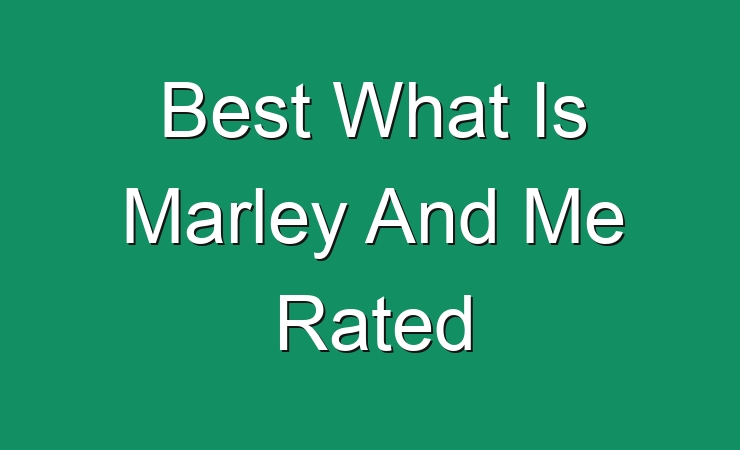 Best What Is Marley And Me Rated